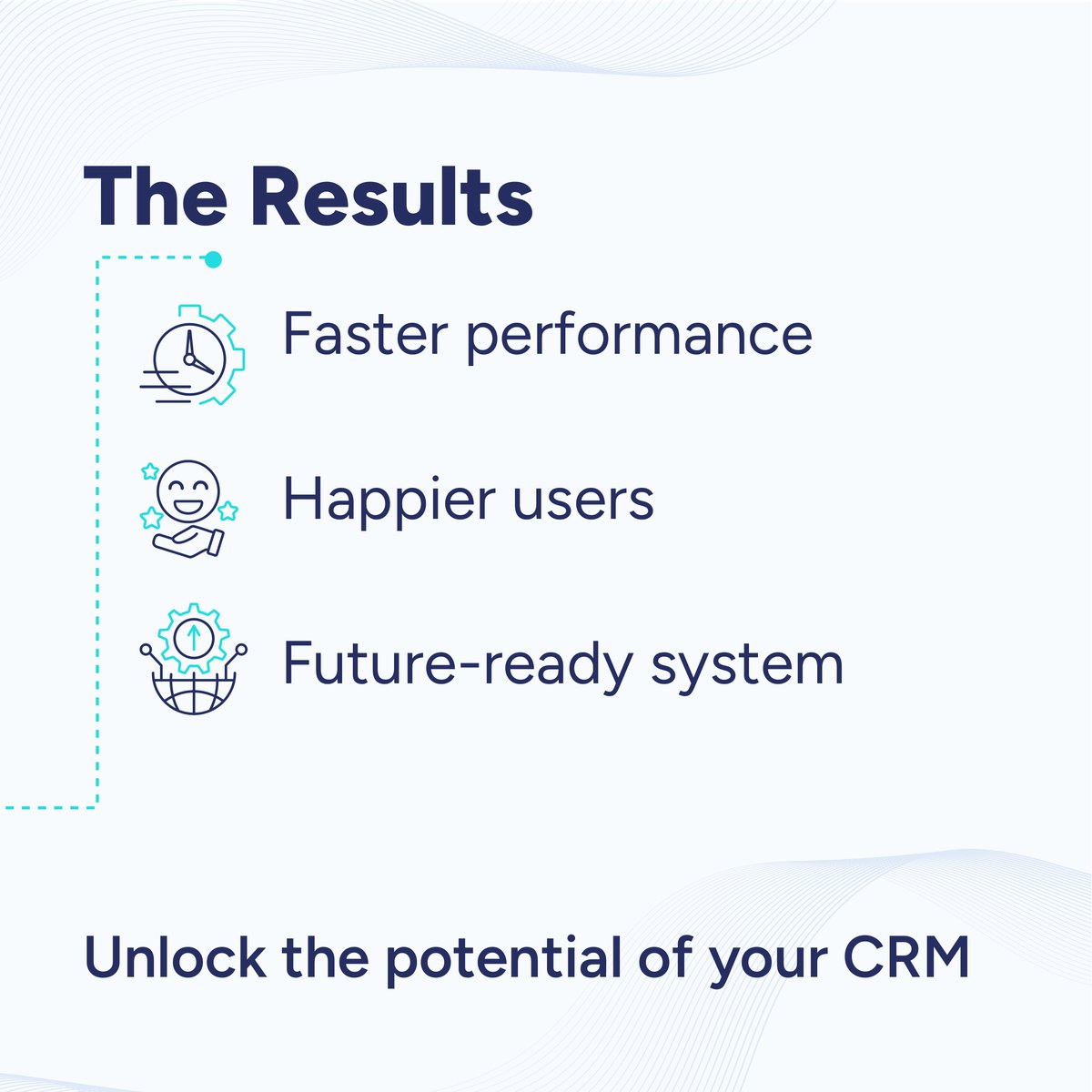 The Results

Faster performance

Happier users

Future-ready system

Unlock the potential of your CRM